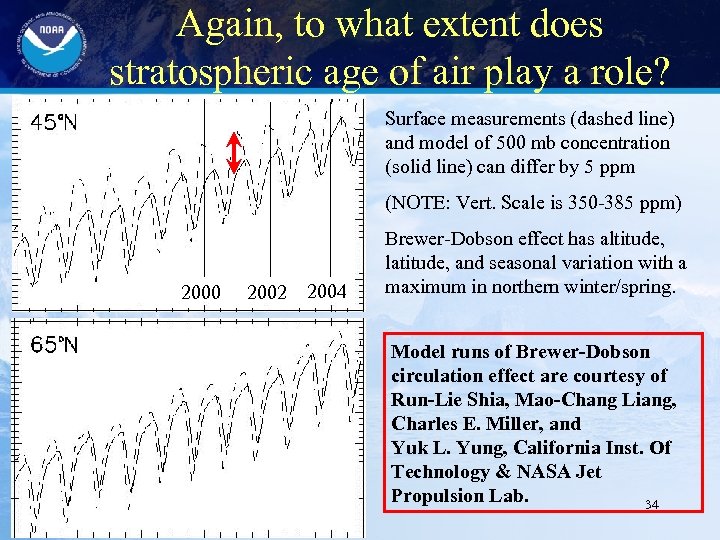 NOAA

Again, to what extent does stratospheric age of air play a role?

45°N

2000 2002 2004

65°N

Surface measurements (dashed line) and model of 500 mb concentration (solid line) can differ by 5 ppm

(NOTE: Vert. Scale is 350-385 ppm)

Brewer-Dobson effect has altitude, latitude, and seasonal variation with a maximum in northern winter/spring.

Model runs of Brewer-Dobson circulation effect are courtesy of Run-Lie Shia, Mao-Chang Liang, Charles E. Miller, and Yuk L. Yung, California Inst. Of Technology & NASA Jet Propulsion Lab.

34